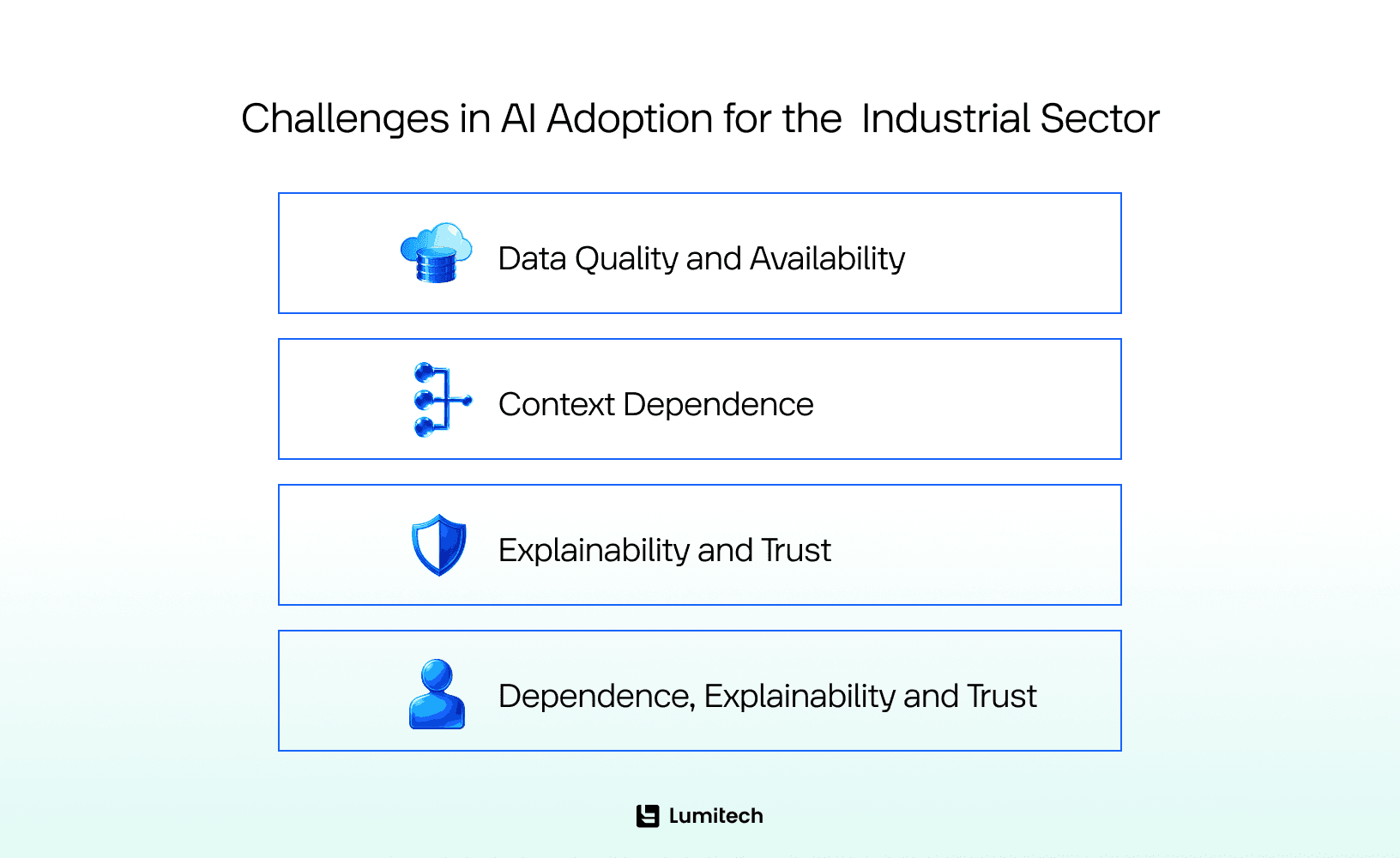 Challenges in AI Adoption for the  Industrial Sector

Data Quality and Availability

Context Dependence

Explainability and Trust

Dependence, Explainability and Trust

Lumitech